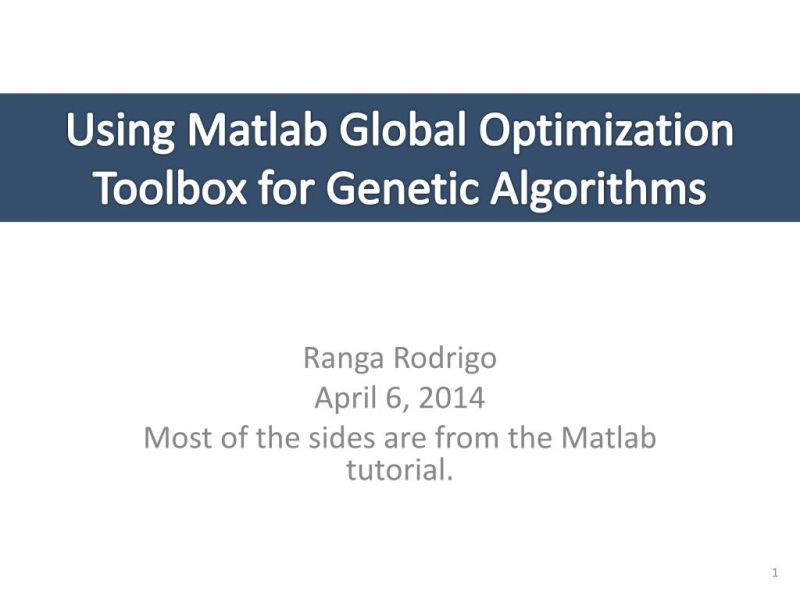 Using Matlab Global Optimization Toolbox for Genetic Algorithms

Ranga Rodrigo
April 6, 2014
Most of the sides are from the Matlab tutorial.

1